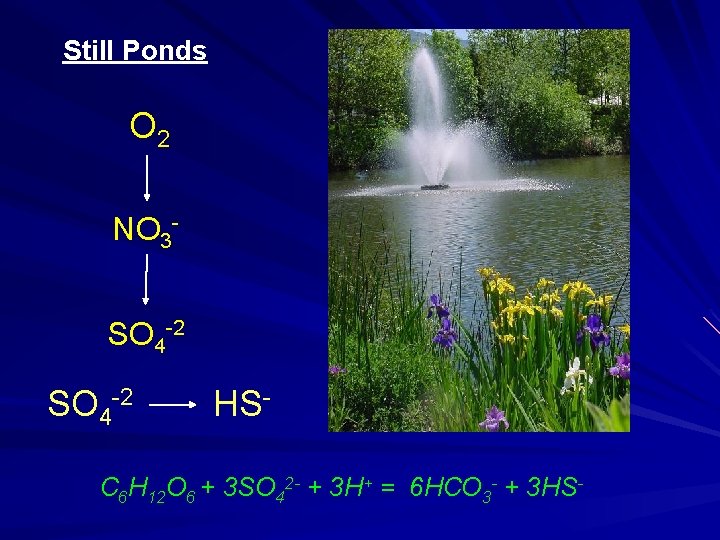 Still Ponds

$O_2$

$\downarrow$

$NO_3^-$

$\downarrow$

$SO_4^{-2}$

$SO_4^{-2} \longrightarrow HS^-$

$C_6H_{12}O_6 + 3SO_4^{2-} + 3H^+ = 6HCO_3^- + 3HS^-$